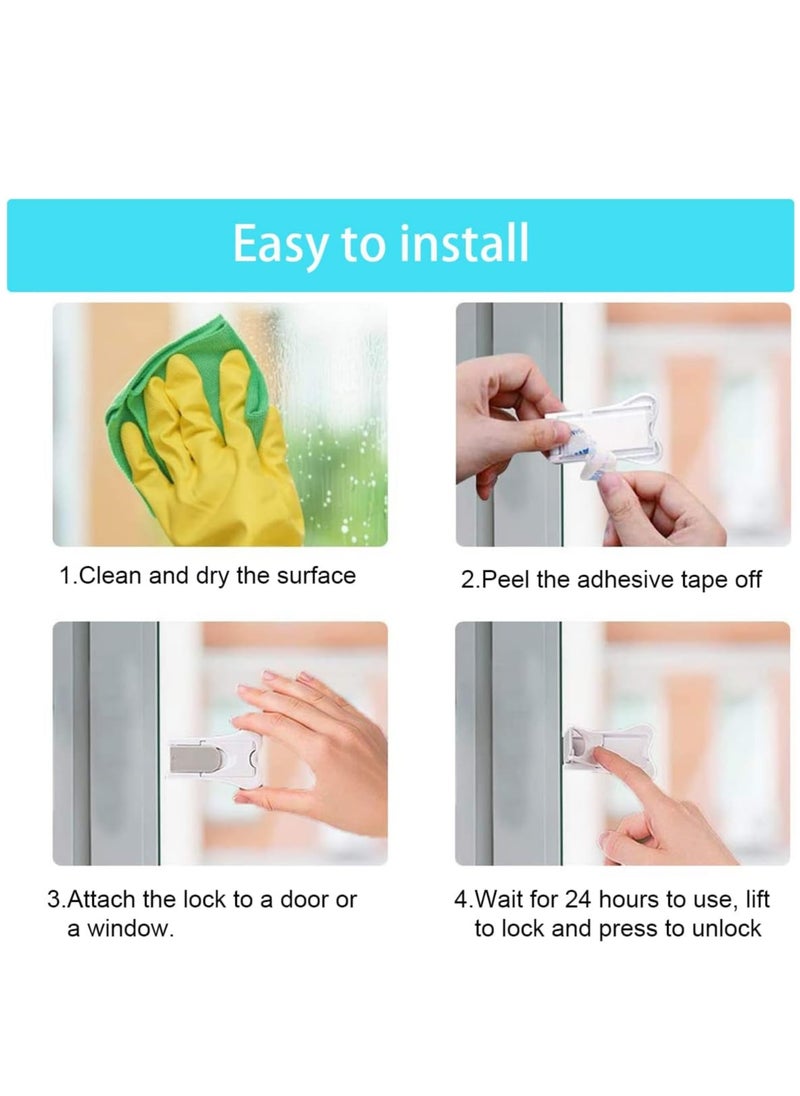 Easy to install

1.Clean and dry the surface

2.Peel the adhesive tape off

3.Attach the lock to a door or a window.

4.Wait for 24 hours to use, lift to lock and press to unlock